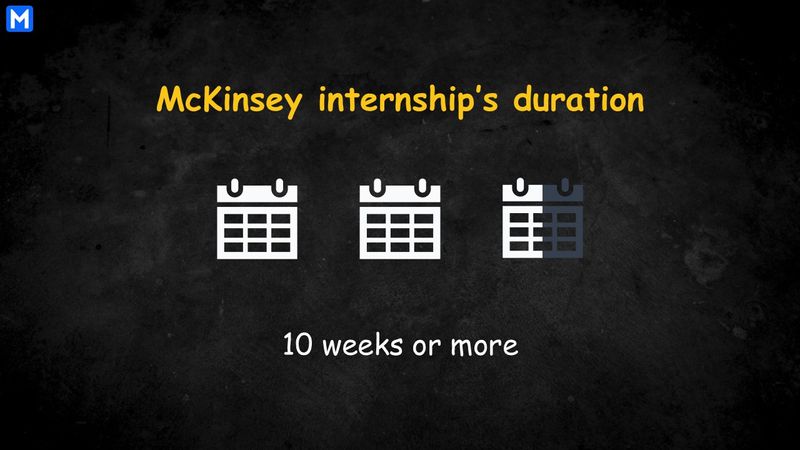 M

McKinsey internship's duration

10 weeks or more